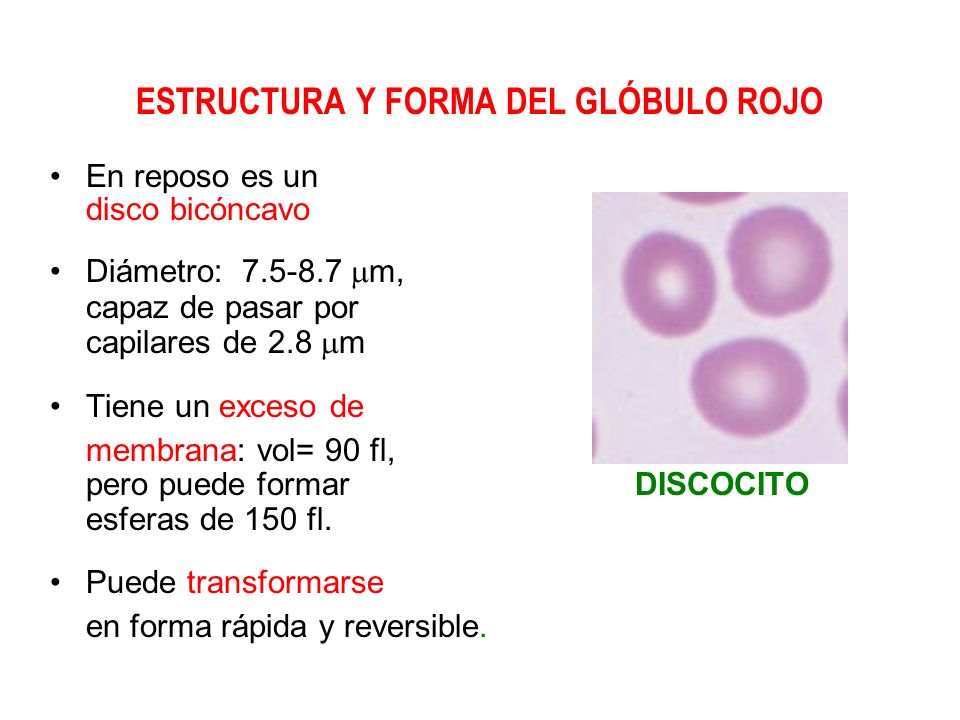 ESTRUCTURA Y FORMA DEL GLÓBULO ROJO

• En reposo es un disco bicóncavo

• Diámetro: 7.5-8.7 $\mu$m, capaz de pasar por capilares de 2.8 $\mu$m

• Tiene un exceso de membrana: vol= 90 fl, pero puede formar esferas de 150 fl.

• Puede transformarse en forma rápida y reversible.

DISCOCITO